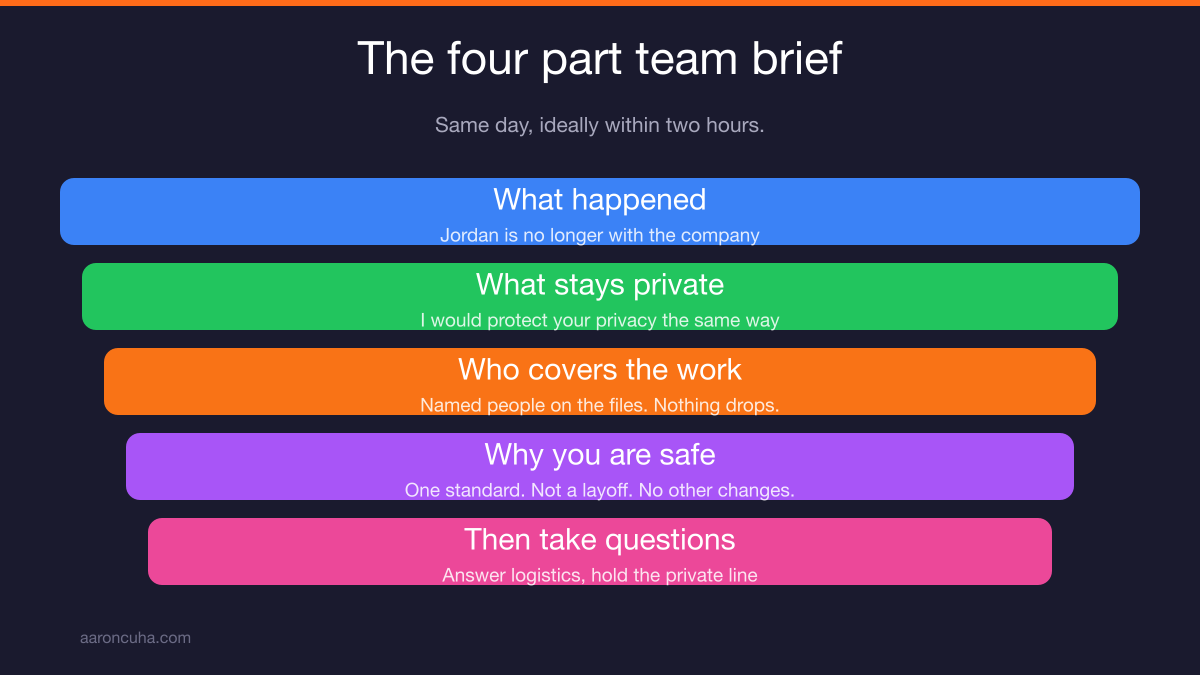 The four part team brief

Same day, ideally within two hours.

What happened
Jordan is no longer with the company

What stays private
I would protect your privacy the same way

Who covers the work
Named people on the files. Nothing drops.

Why you are safe
One standard. Not a layoff. No other changes.

Then take questions
Answer logistics, hold the private line

aaroncuha.com